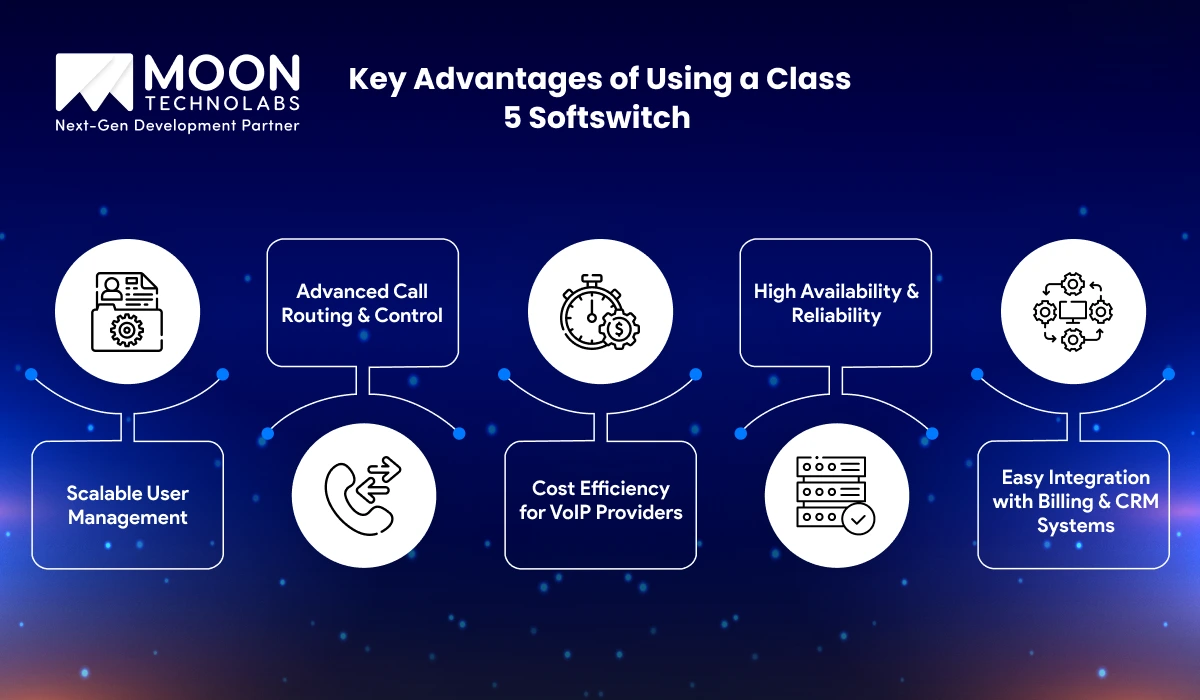 MOON
TECHNOLABS
Next-Gen Development Partner

Key Advantages of Using a Class 5 Softswitch

Scalable User Management

Advanced Call Routing & Control

Cost Efficiency for VoIP Providers

High Availability & Reliability

Easy Integration with Billing & CRM Systems